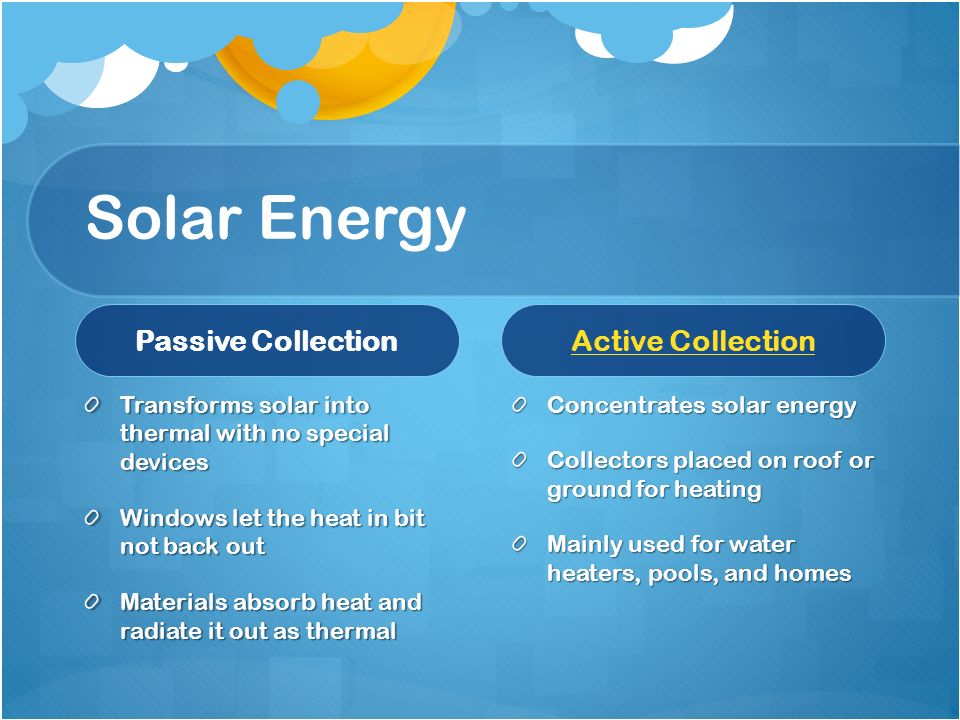 Solar Energy

Passive Collection

Transforms solar into thermal with no special devices

Windows let the heat in bit not back out

Materials absorb heat and radiate it out as thermal

Active Collection

Concentrates solar energy

Collectors placed on roof or ground for heating

Mainly used for water heaters, pools, and homes